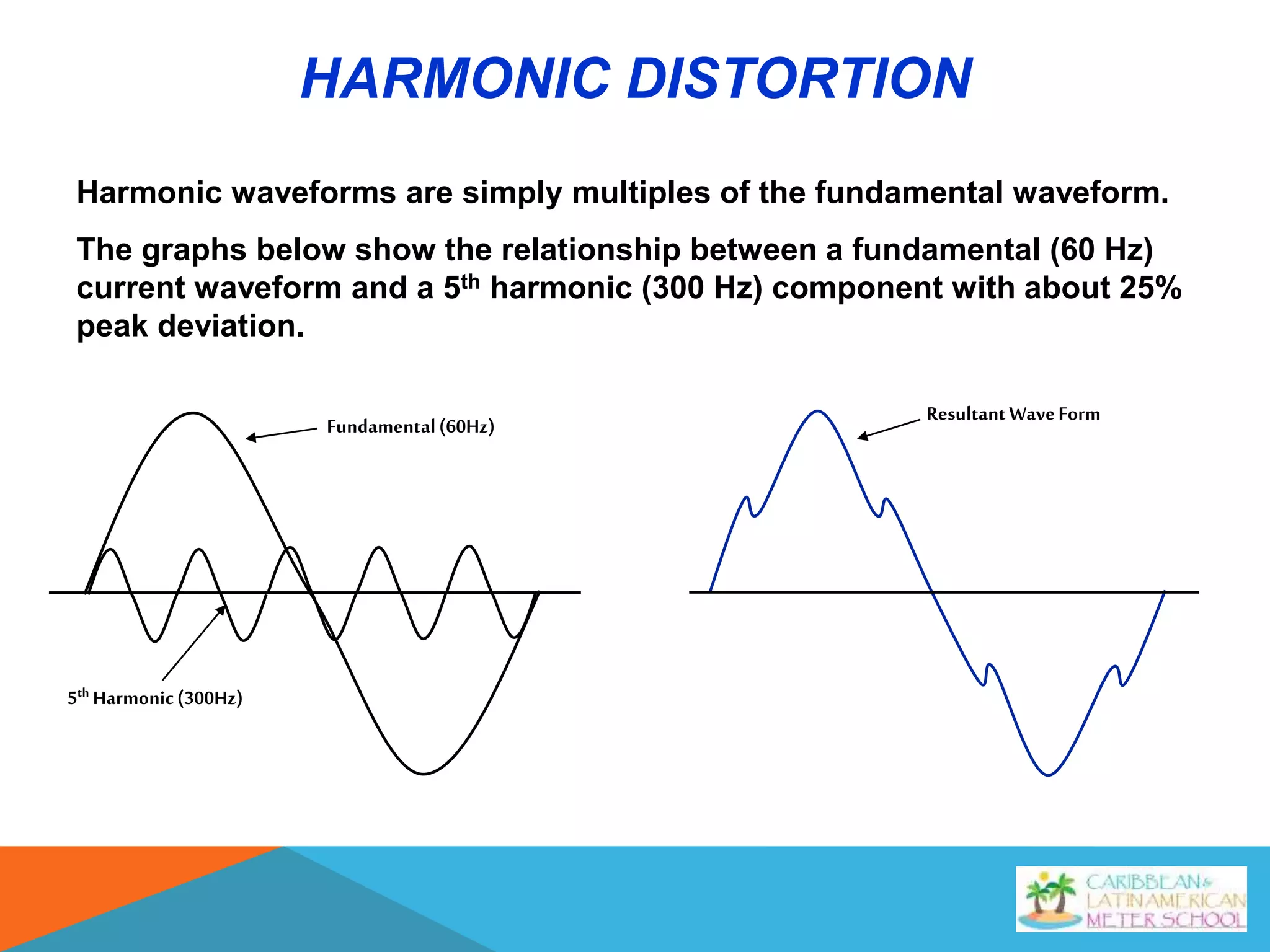 HARMONIC DISTORTION

Harmonic waveforms are simply multiples of the fundamental waveform.

The graphs below show the relationship between a fundamental (60 Hz) current waveform and a 5$^{th}$ harmonic (300 Hz) component with about 25% peak deviation.

Fundamental (60Hz)

5$^{th}$ Harmonic (300Hz)

Resultant Wave Form

CARIBBEAN & LATIN AMERICAN METER SCHOOL